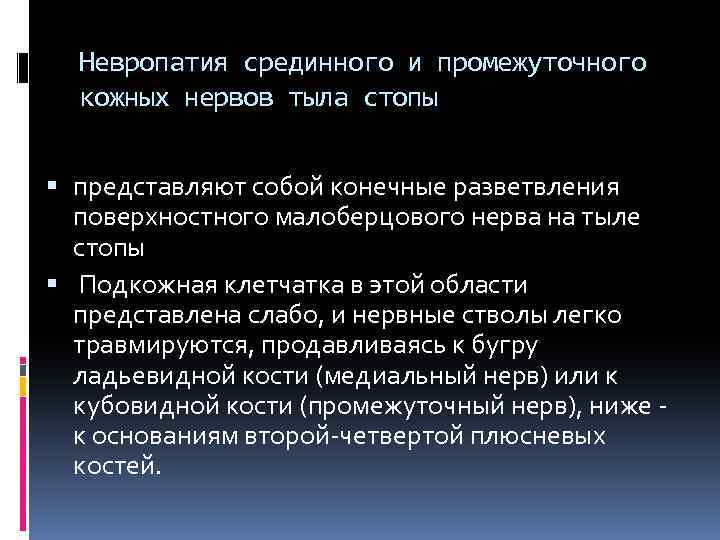 Невропатия срединного и промежуточного кожных нервов тыла стопы

▪ представляют собой конечные разветвления поверхностного малоберцового нерва на тыле стопы

▪ Подкожная клетчатка в этой области представлена слабо, и нервные стволы легко травмируются, продавливаясь к бугру ладьевидной кости (медиальный нерв) или к кубовидной кости (промежуточный нерв), ниже - к основаниям второй-четвертой плюсневых костей.